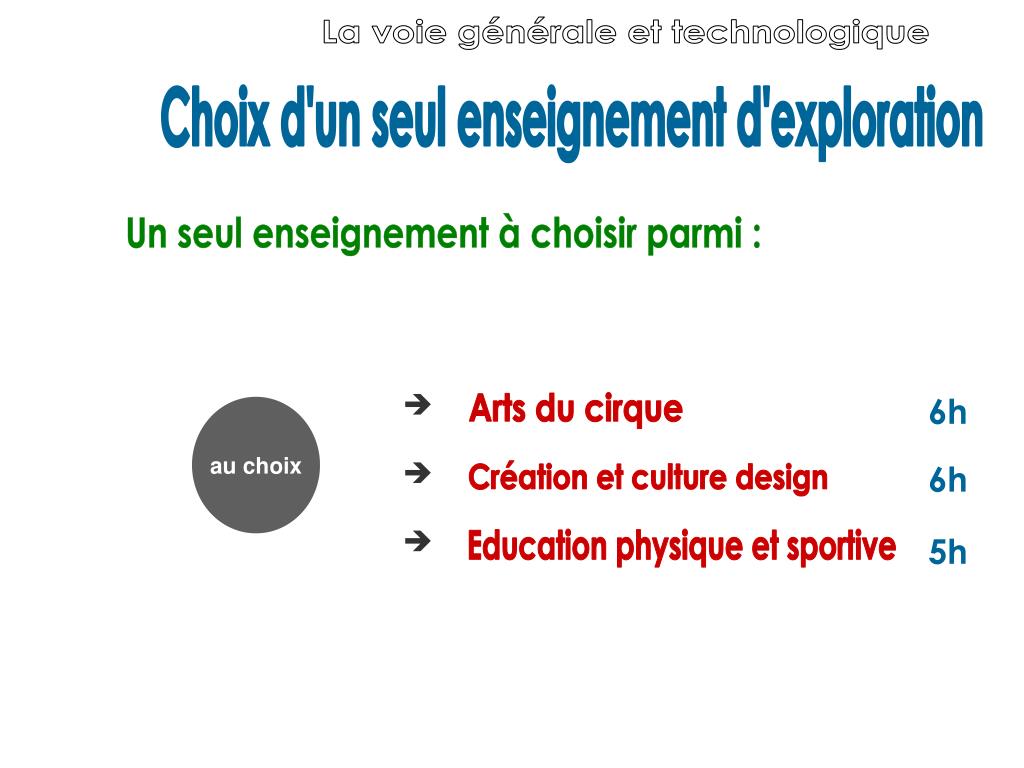 La voie générale et technologique

Choix d'un seul enseignement d'exploration

Un seul enseignement à choisir parmi :

au choix

➔ Arts du cirque 6h

➔ Création et culture design 6h

➔ Education physique et sportive 5h